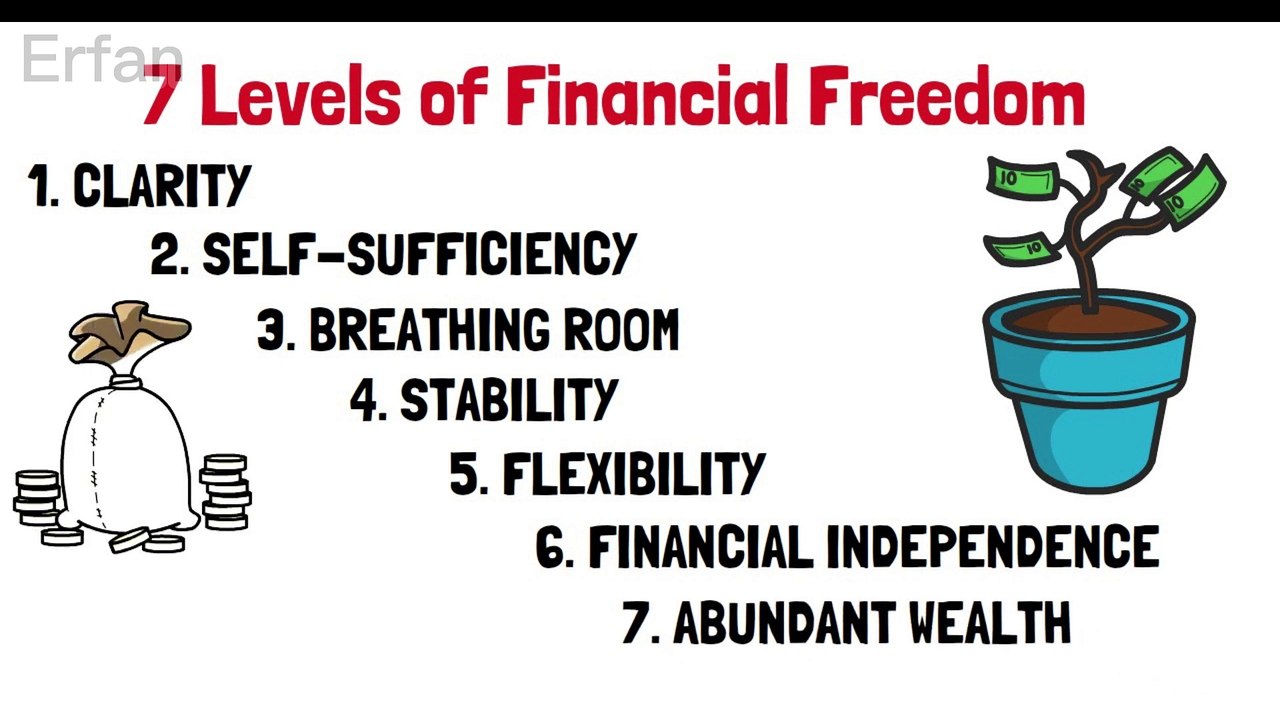 Erfan

7 Levels of Financial Freedom

1. CLARITY
2. SELF-SUFFICIENCY
3. BREATHING ROOM
4. STABILITY
5. FLEXIBILITY
6. FINANCIAL INDEPENDENCE
7. ABUNDANT WEALTH

10
10
10
10